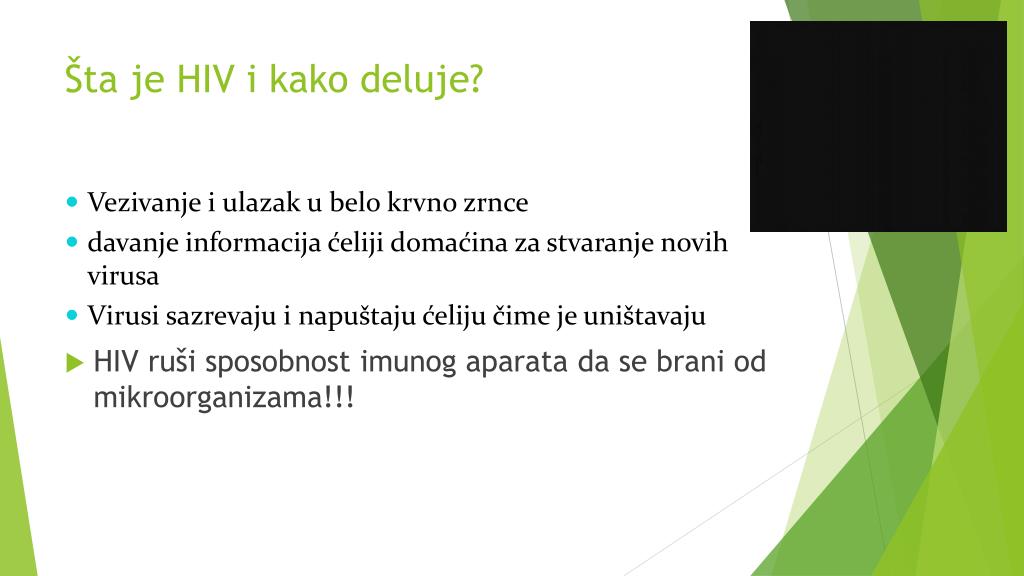 Šta je HIV i kako deluje?

Vezivanje i ulazak u belo krvno zrnce

davanje informacija ćeliji domaćina za stvaranje novih virusa

Virusi sazrevaju i napuštaju ćeliju čime je uništavaju

HIV ruši sposobnost imunog aparata da se brani od mikroorganizama!!!